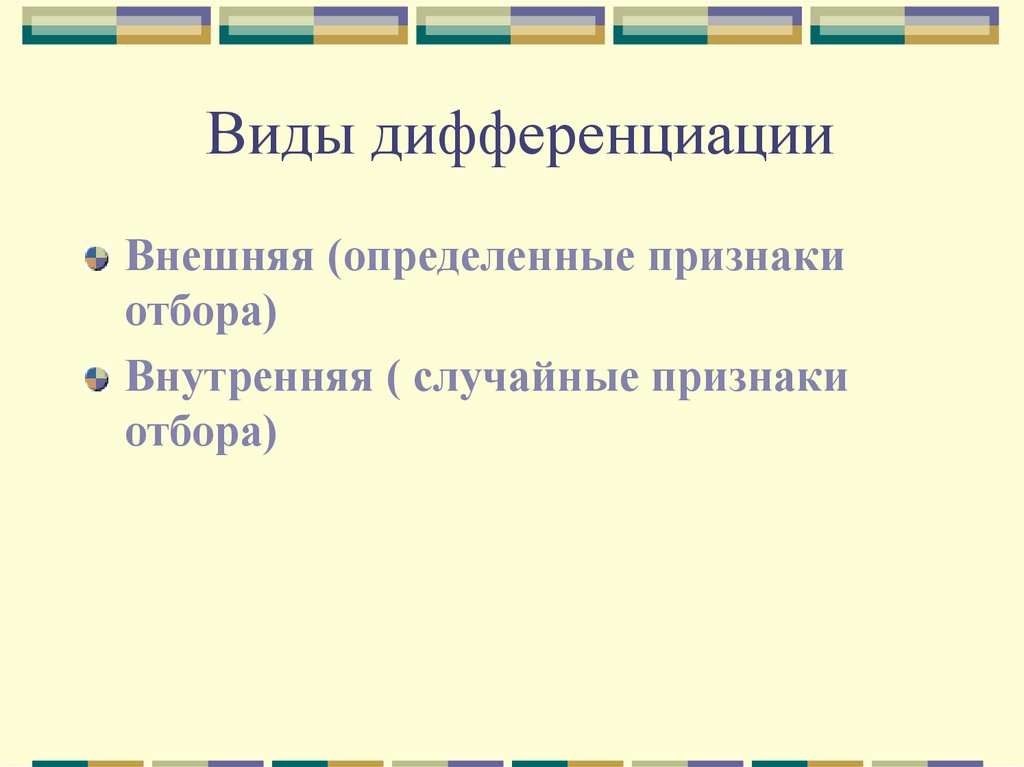 Виды дифференциации

Внешняя (определенные признаки отбора)

Внутренняя ( случайные признаки отбора)